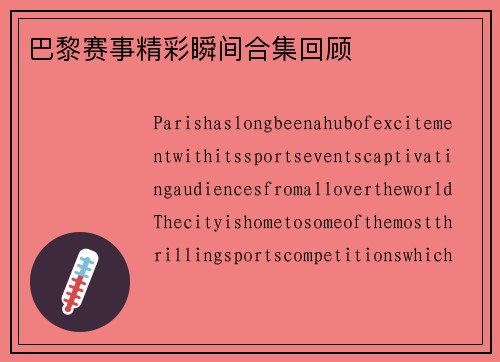 巴黎赛事精彩瞬间合集回顾

Parishaslongbeenahubofexcitementwithitssportseventscaptivatingaudiencesfromallovertheworld Thecityishometosomeofthemostthrillingsportscompetitionswhich